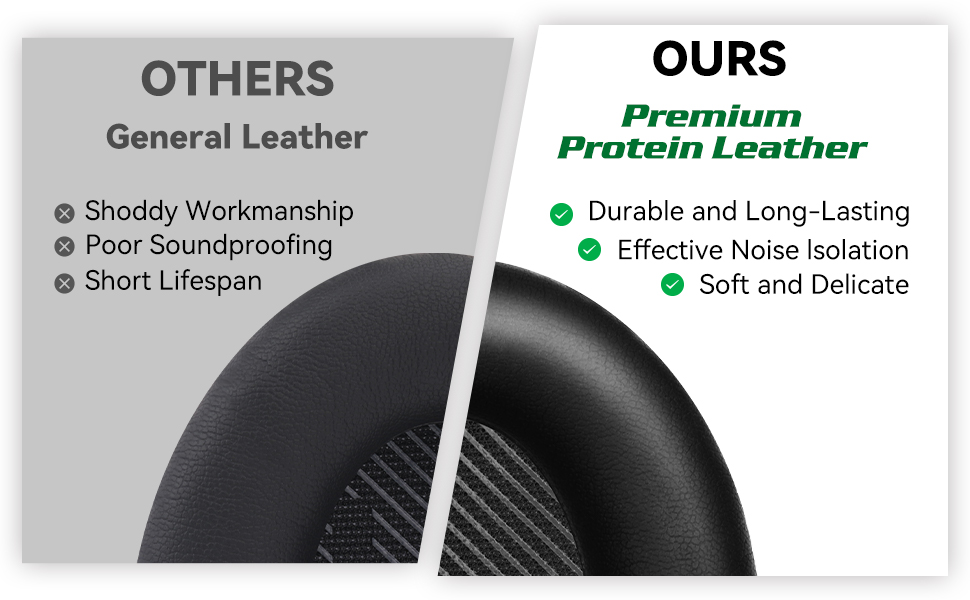 OTHERS

General Leather

Shoddy Workmanship
Poor Soundproofing
Short Lifespan

OURS

Premium Protein Leather

Durable and Long-Lasting
Effective Noise Isolation
Soft and Delicate